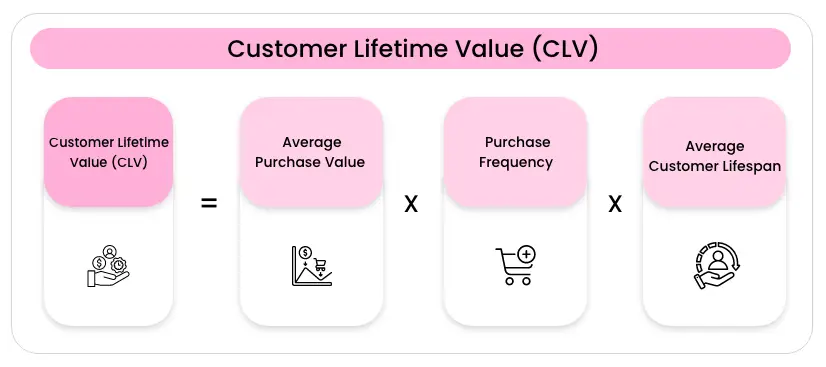 Customer Lifetime Value (CLV)

Customer Lifetime Value (CLV)

=

Average Purchase Value

X

Purchase Frequency

X

Average Customer Lifespan